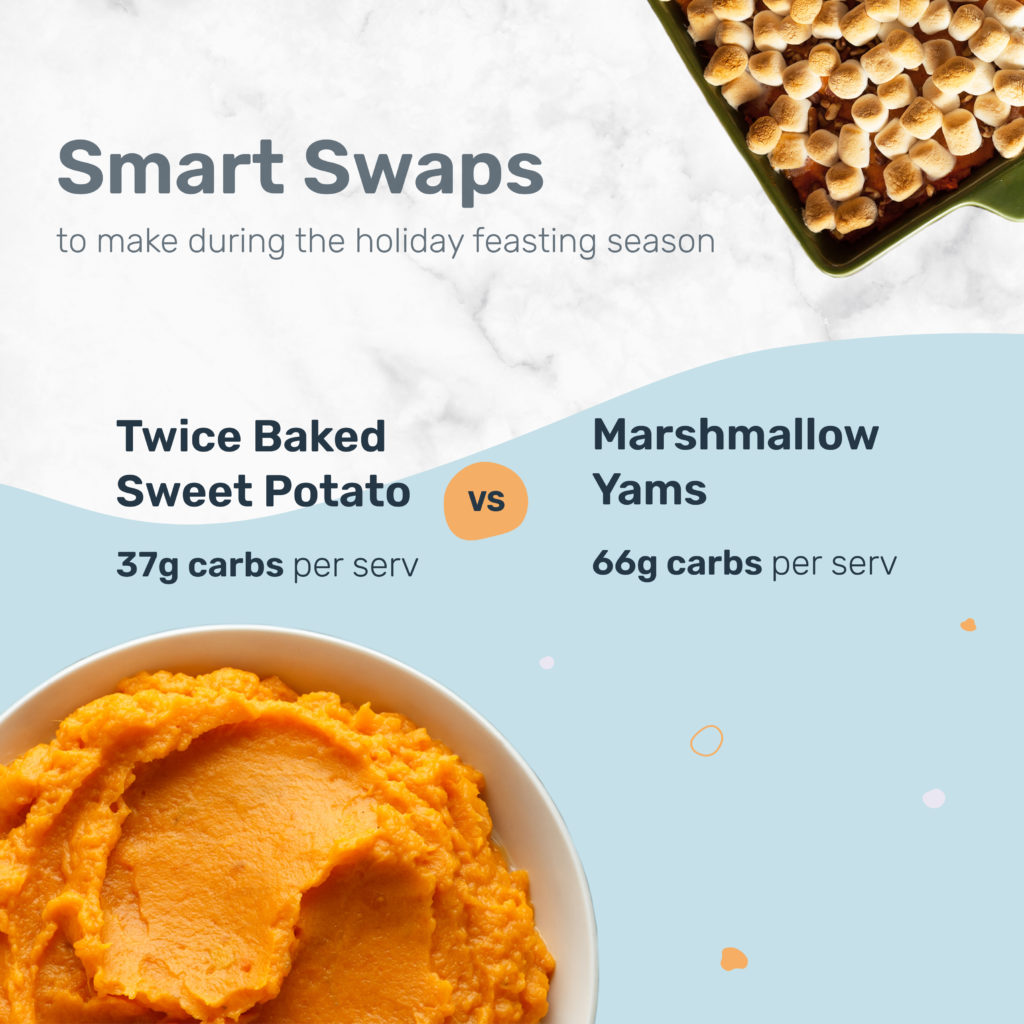 Smart Swaps
to make during the holiday feasting season

Twice Baked Sweet Potato
37g carbs per serv

vs

Marshmallow Yams
66g carbs per serv